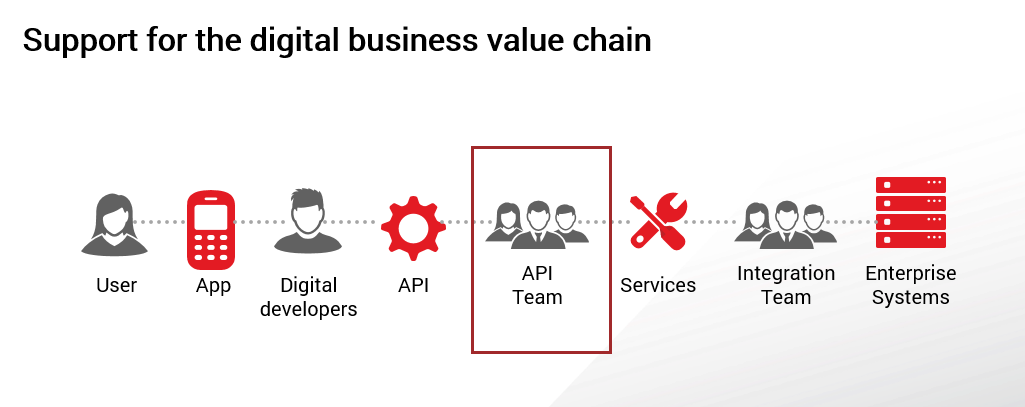 Support for the digital business value chain

User

App

Digital developers

API

API Team

Services

Integration Team

Enterprise Systems